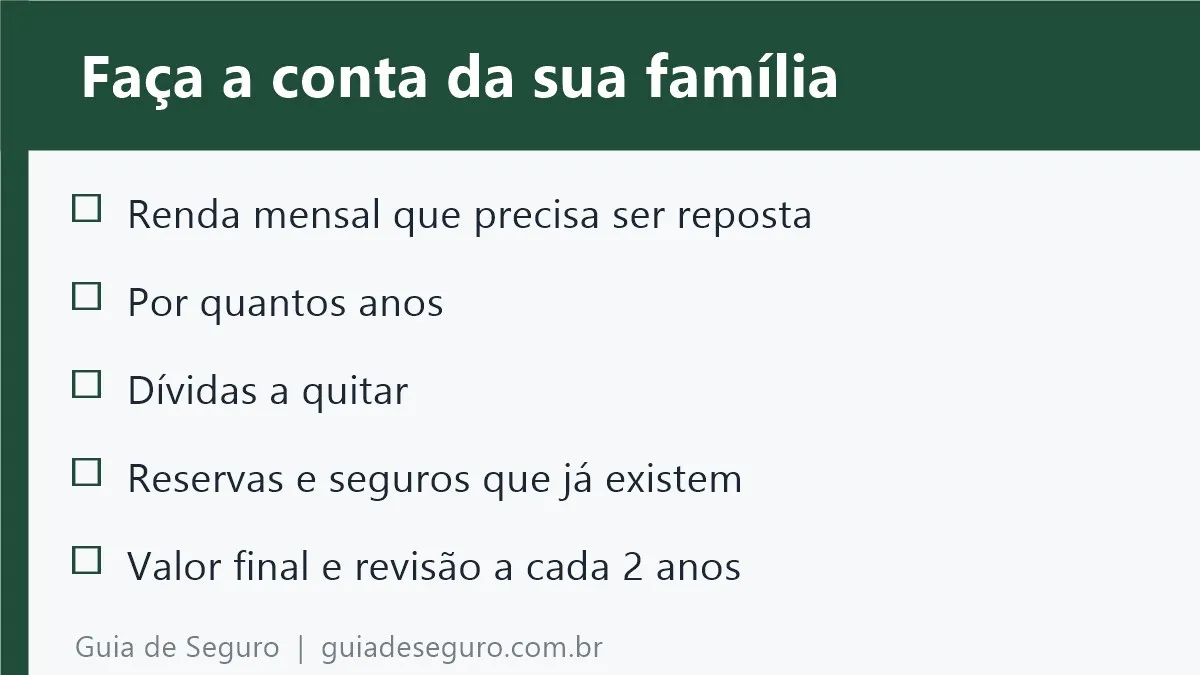 Faça a conta da sua família

☐ Renda mensal que precisa ser reposta

☐ Por quantos anos

☐ Dívidas a quitar

☐ Reservas e seguros que já existem

☐ Valor final e revisão a cada 2 anos

Guia de Seguro | guiadeseguro.com.br